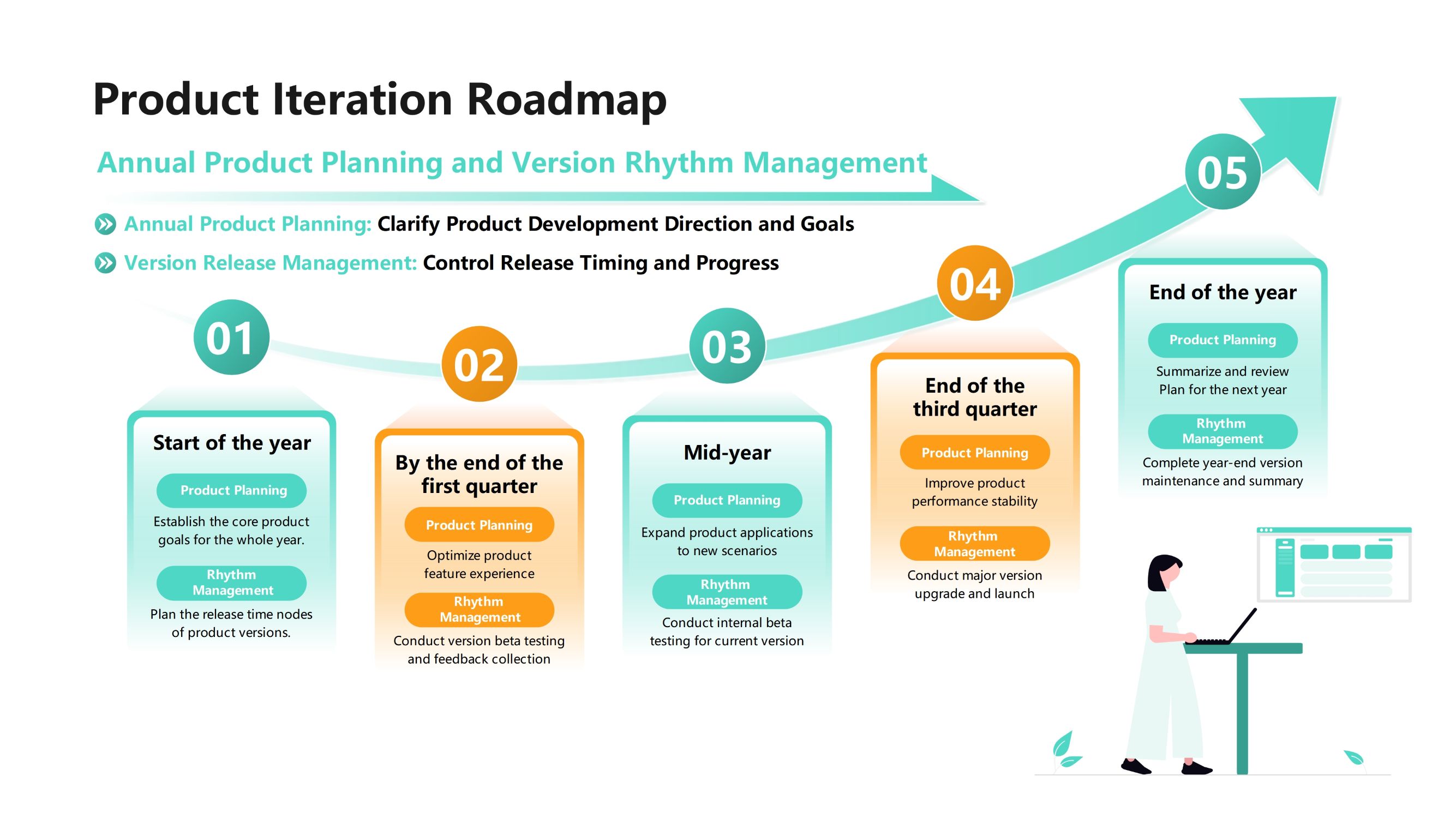 Product Iteration Roadmap

Annual Product Planning and Version Rhythm Management

Annual Product Planning: Clarify Product Development Direction and Goals

Version Release Management: Control Release Timing and Progress

01

Start of the year

Product Planning

Establish the core product goals for the whole year.

Rhythm Management

Plan the release time nodes of product versions.

02

By the end of the first quarter

Product Planning

Optimize product feature experience

Rhythm Management

Conduct version beta testing and feedback collection

03

Mid-year

Product Planning

Expand product applications to new scenarios

Rhythm Management

Conduct internal beta testing for current version

04

End of the third quarter

Product Planning

Improve product performance stability

Rhythm Management

Conduct major version upgrade and launch

05

End of the year

Product Planning

Summarize and review Plan for the next year

Rhythm Management

Complete year-end version maintenance and summary